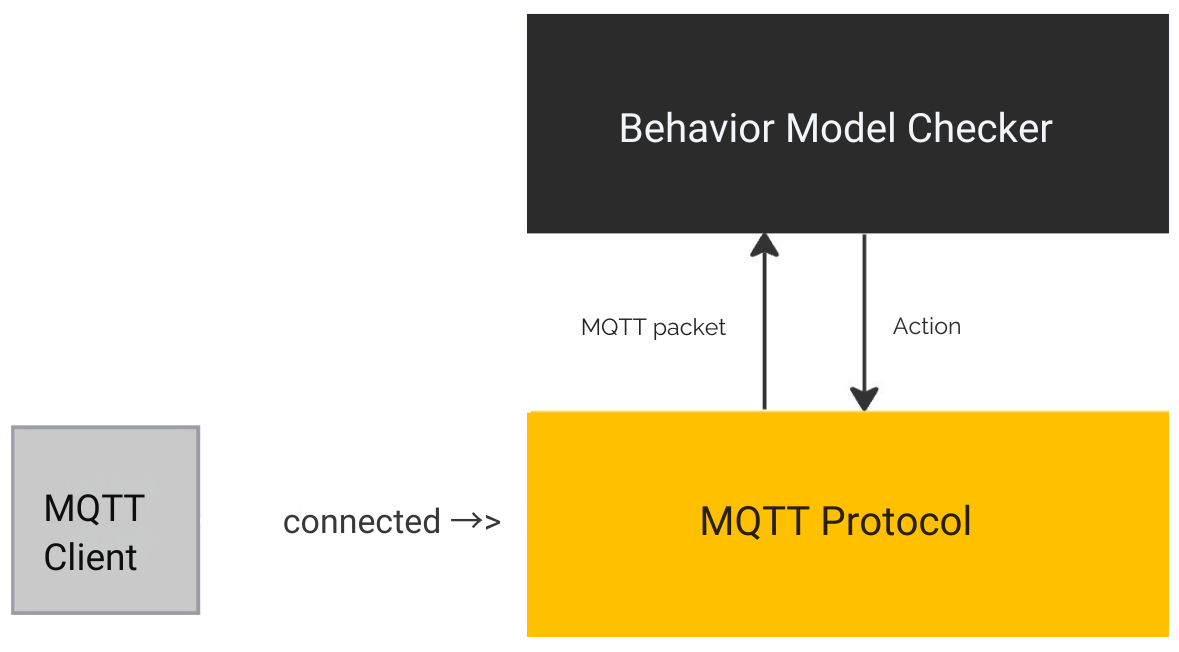 Behavior Model Checker

MQTT packet

Action

MQTT Client

connected →>

MQTT Protocol